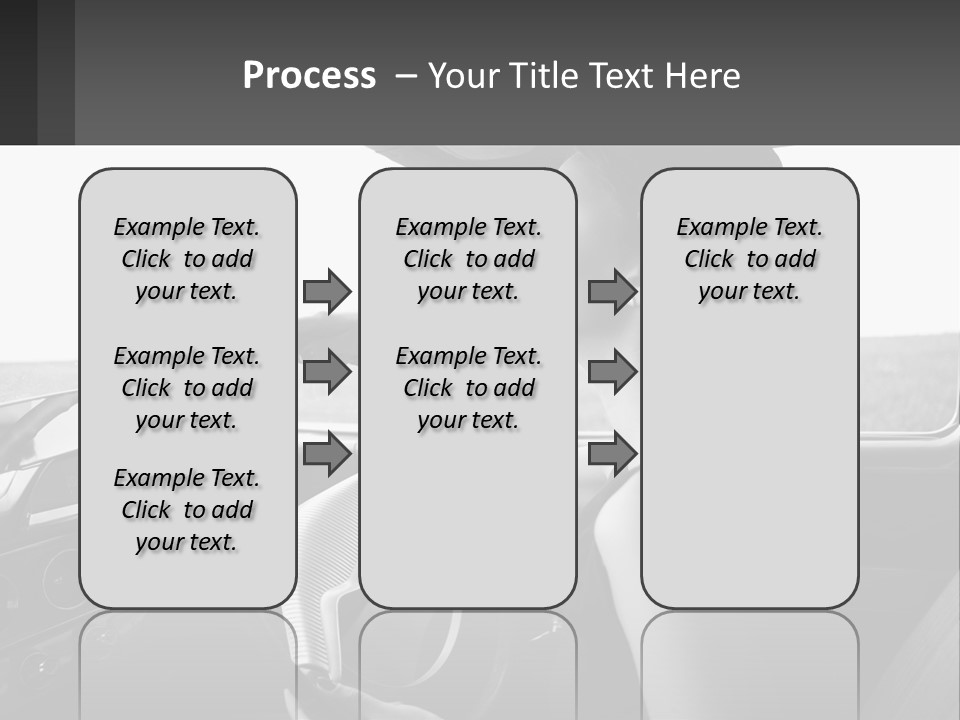 Process – Your Title Text Here

Example Text. Click to add your text.

Example Text. Click to add your text.

Example Text. Click to add your text.

Example Text. Click to add your text.

Example Text. Click to add your text.

Example Text. Click to add your text.